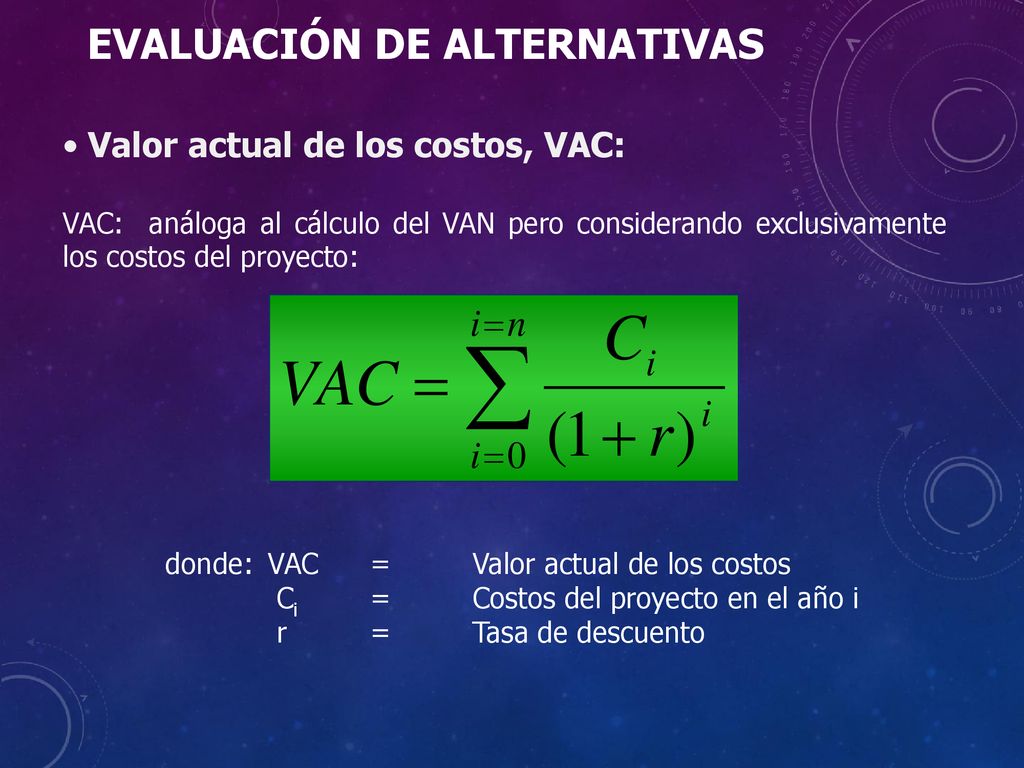 EVALUACIÓN DE ALTERNATIVAS

• Valor actual de los costos, VAC:

VAC: análoga al cálculo del VAN pero considerando exclusivamente los costos del proyecto:

$VAC = \sum_{i=0}^{i=n} \frac{C_i}{(1+r)^i}$

donde: VAC = Valor actual de los costos
$C_i$ = Costos del proyecto en el año i
r = Tasa de descuento